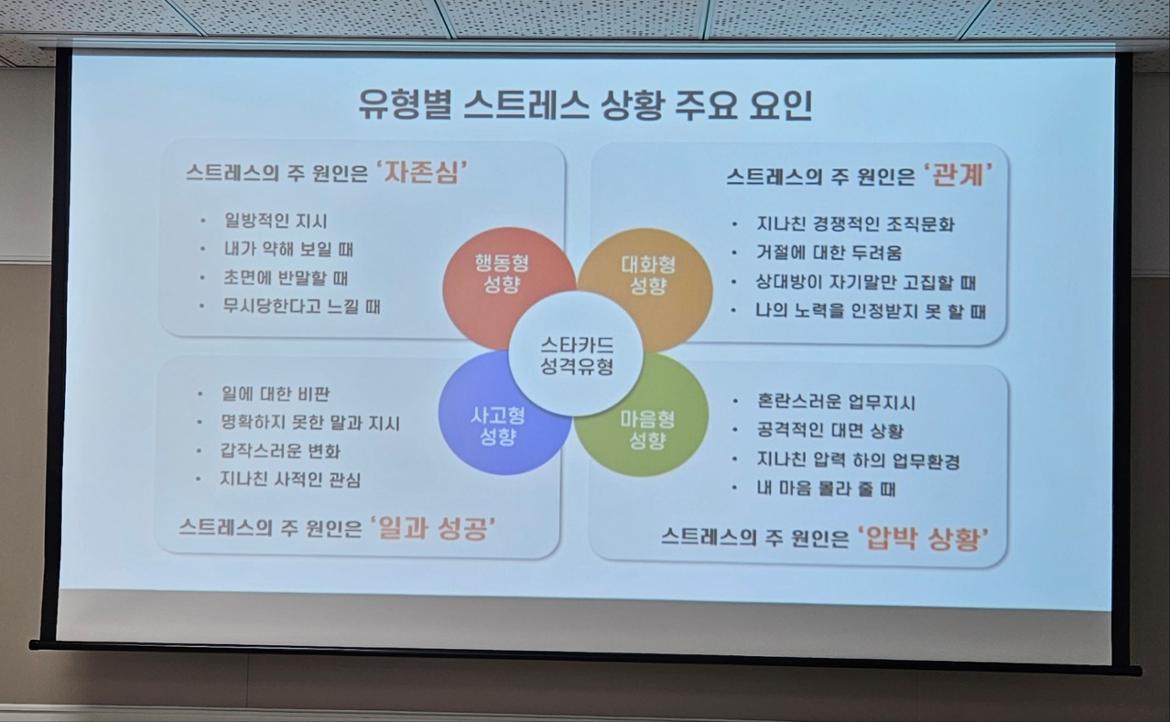 유형별 스트레스 상황 주요 요인

스트레스의 주 원인은 '자존심'

- 일방적인 지시
- 내가 약해 보일 때
- 초면에 반말할 때
- 무시당한다고 느낄 때

스트레스의 주 원인은 '관계'

- 지나친 경쟁적인 조직문화
- 거절에 대한 두려움
- 상대방이 자기말만 고집할 때
- 나의 노력을 인정받지 못 할 때

행동형 성향

대화형 성향

스타카드 성격유형

사고형 성향

마음형 성향

- 일에 대한 비판
- 명확하지 못한 말과 지시
- 갑작스러운 변화
- 지나친 사적인 관심

스트레스의 주 원인은 '일과 성공'

- 혼란스러운 업무지시
- 공격적인 대면 상황
- 지나친 압력 하의 업무환경
- 내 마음 몰라 줄 때

스트레스의 주 원인은 '압박 상황'